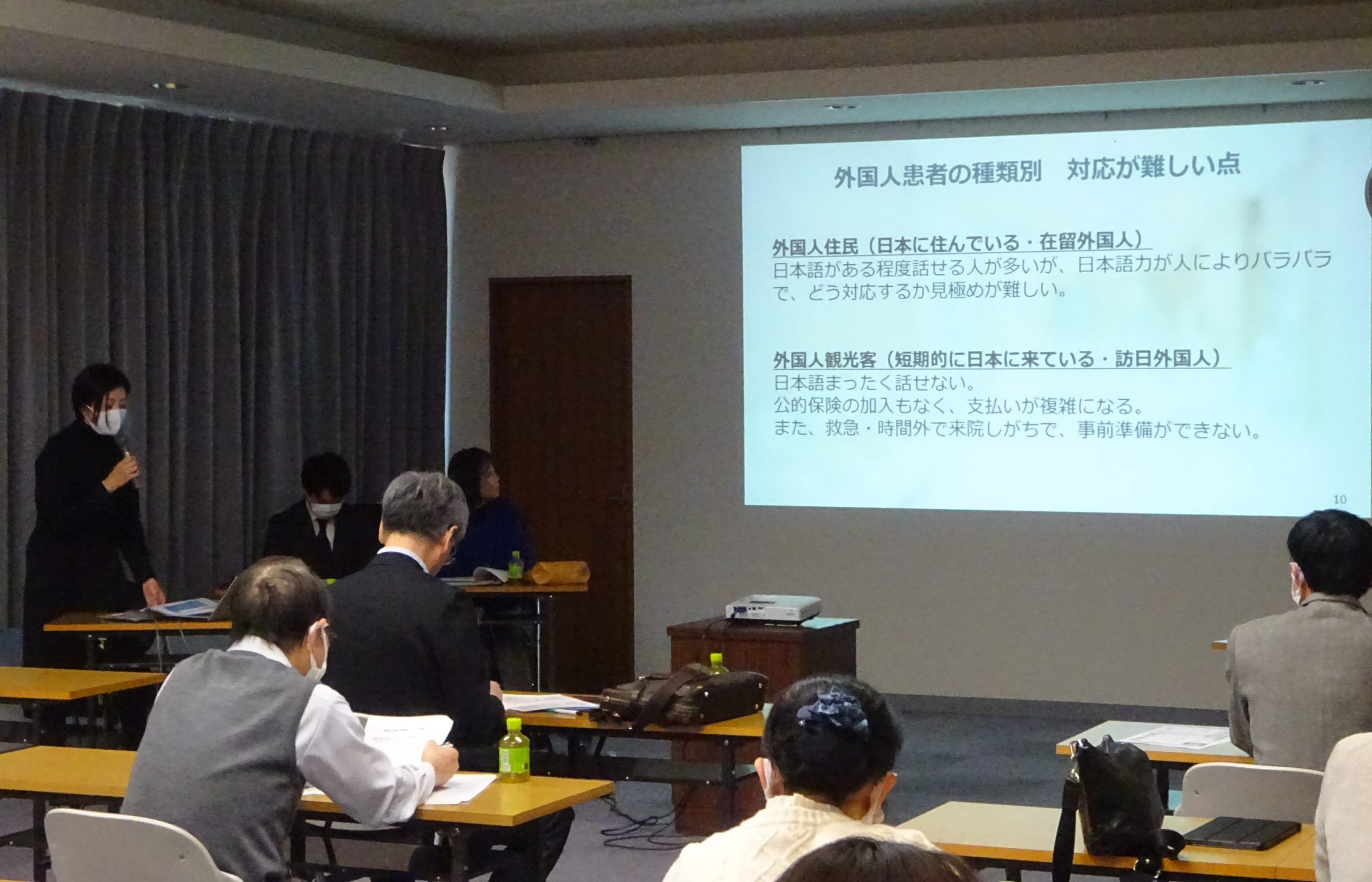 外国人患者の種類別　対応が難しい点

外国人住民（日本に住んでいる・在留外国人）
日本語がある程度話せる人が多いが、日本語力が人によりバラバラで、どう対応するか見極めが難しい。

外国人観光客（短期的に日本に来ている・訪日外国人）
日本語まったく話せない。
公的保険の加入もなく、支払いが複雑になる。
また、救急・時間外で来院しがちで、事前準備ができない。

10